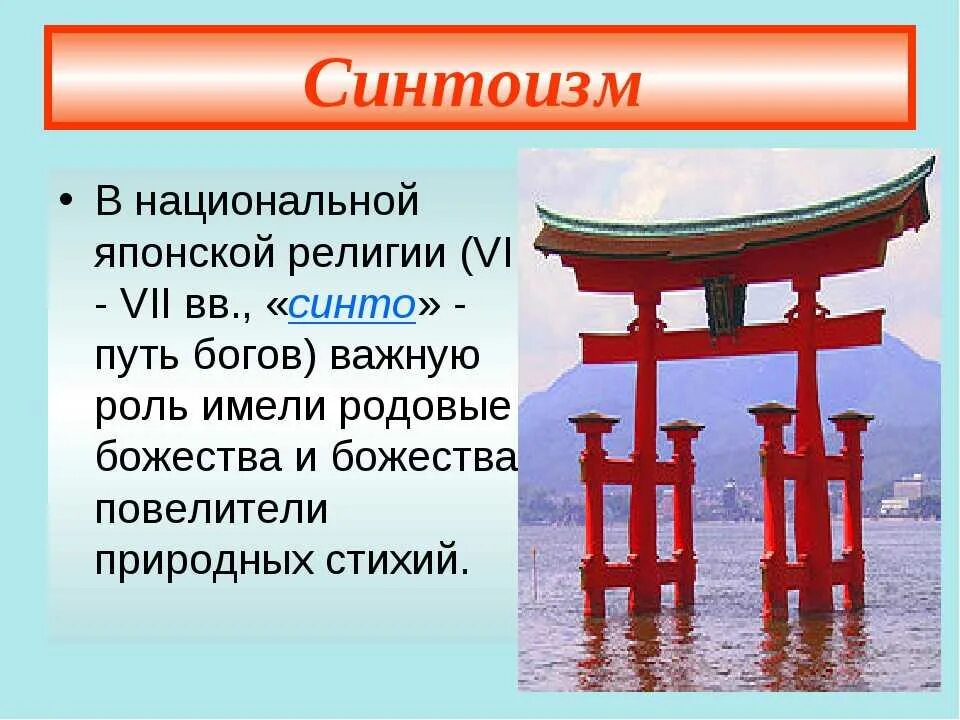 Синтоизм

• В национальной японской религии (VI - VII вв., «синто» - путь богов) важную роль имели родовые божества и божества повелители природных стихий.